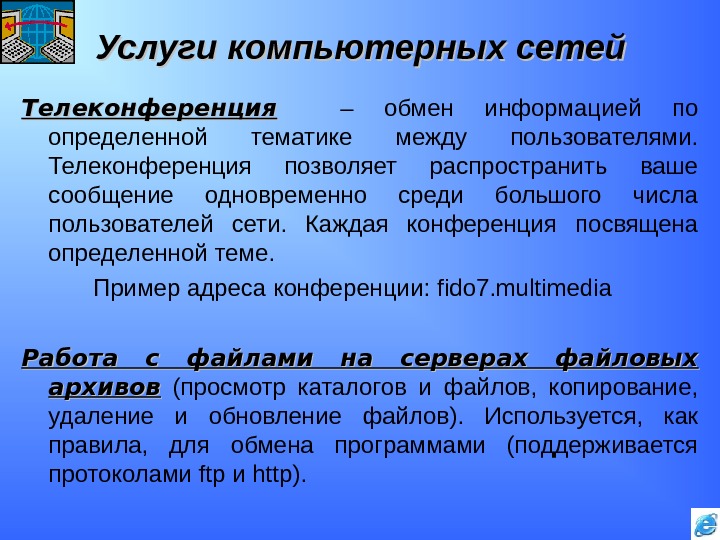 Услуги компьютерных сетей

Телеконференция – обмен информацией по определенной тематике между пользователями. Телеконференция позволяет распространить ваше сообщение одновременно среди большого числа пользователей сети. Каждая конференция посвящена определенной теме.

Пример адреса конференции: fido7.multimedia

Работа с файлами на серверах файловых архивов (просмотр каталогов и файлов, копирование, удаление и обновление файлов). Используется, как правила, для обмена программами (поддерживается протоколами ftp и http).